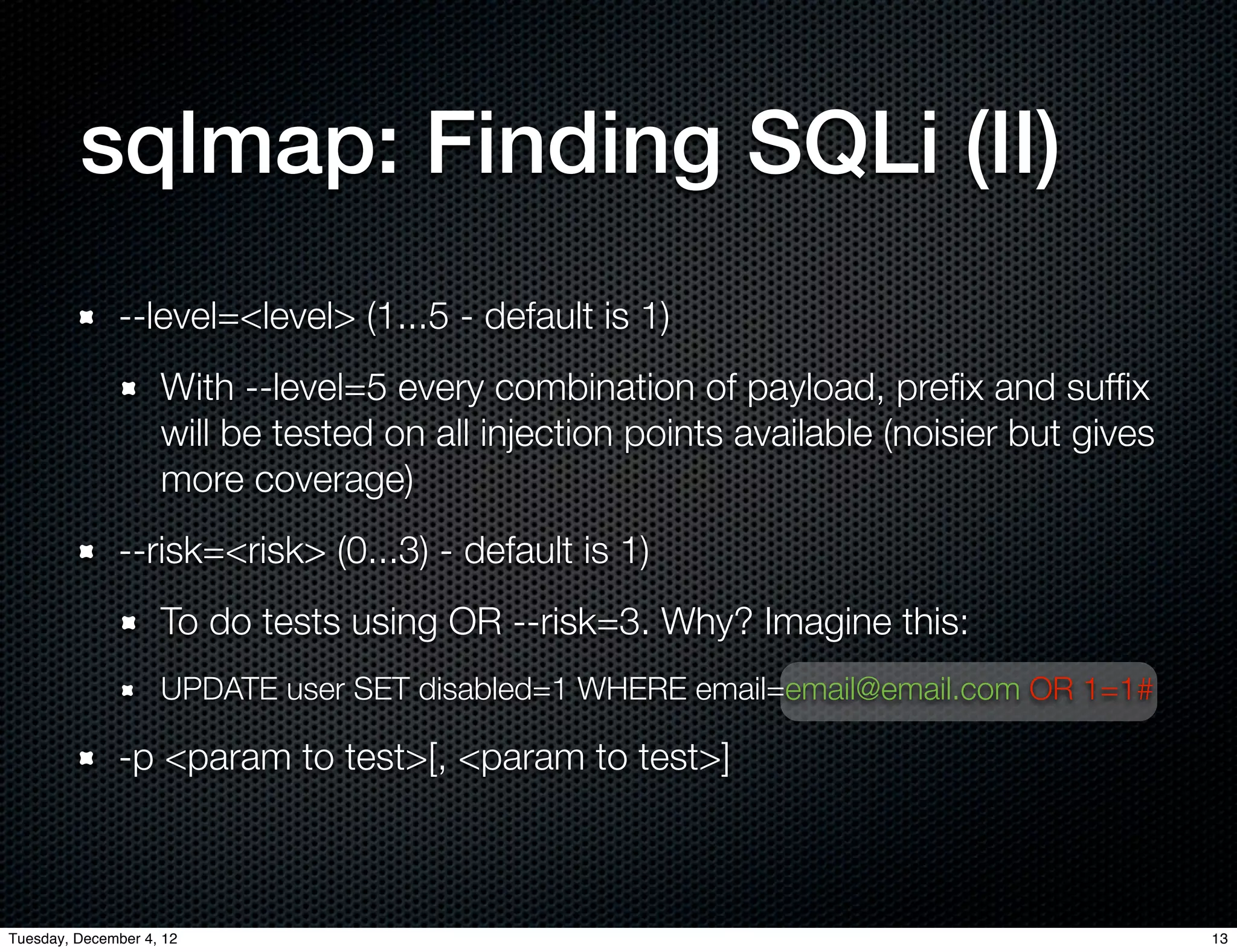 sqlmap: Finding SQLi (II)

--level=<level> (1...5 - default is 1)

With --level=5 every combination of payload, prefix and suffix will be tested on all injection points available (noisier but gives more coverage)

--risk=<risk> (0...3) - default is 1)

To do tests using OR --risk=3. Why? Imagine this:

UPDATE user SET disabled=1 WHERE email=email@email.com OR 1=1#

-p <param to test>[, <param to test>]

Tuesday, December 4, 12

13